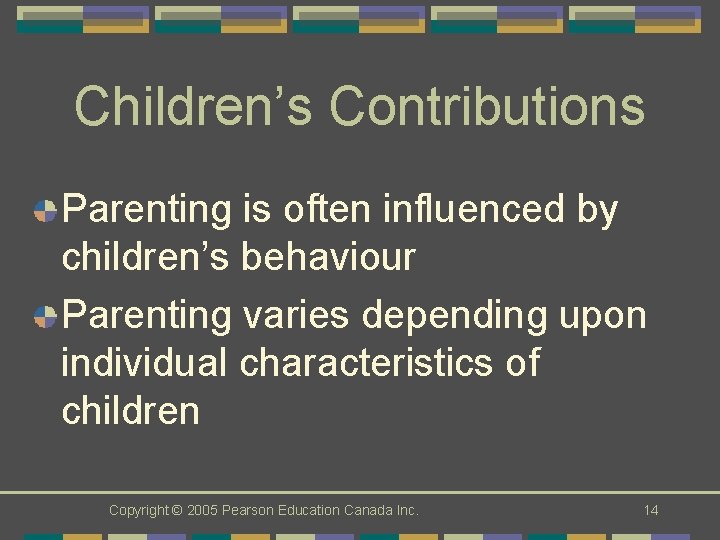 Children’s Contributions

Parenting is often influenced by children’s behaviour

Parenting varies depending upon individual characteristics of children

Copyright © 2005 Pearson Education Canada Inc.

14